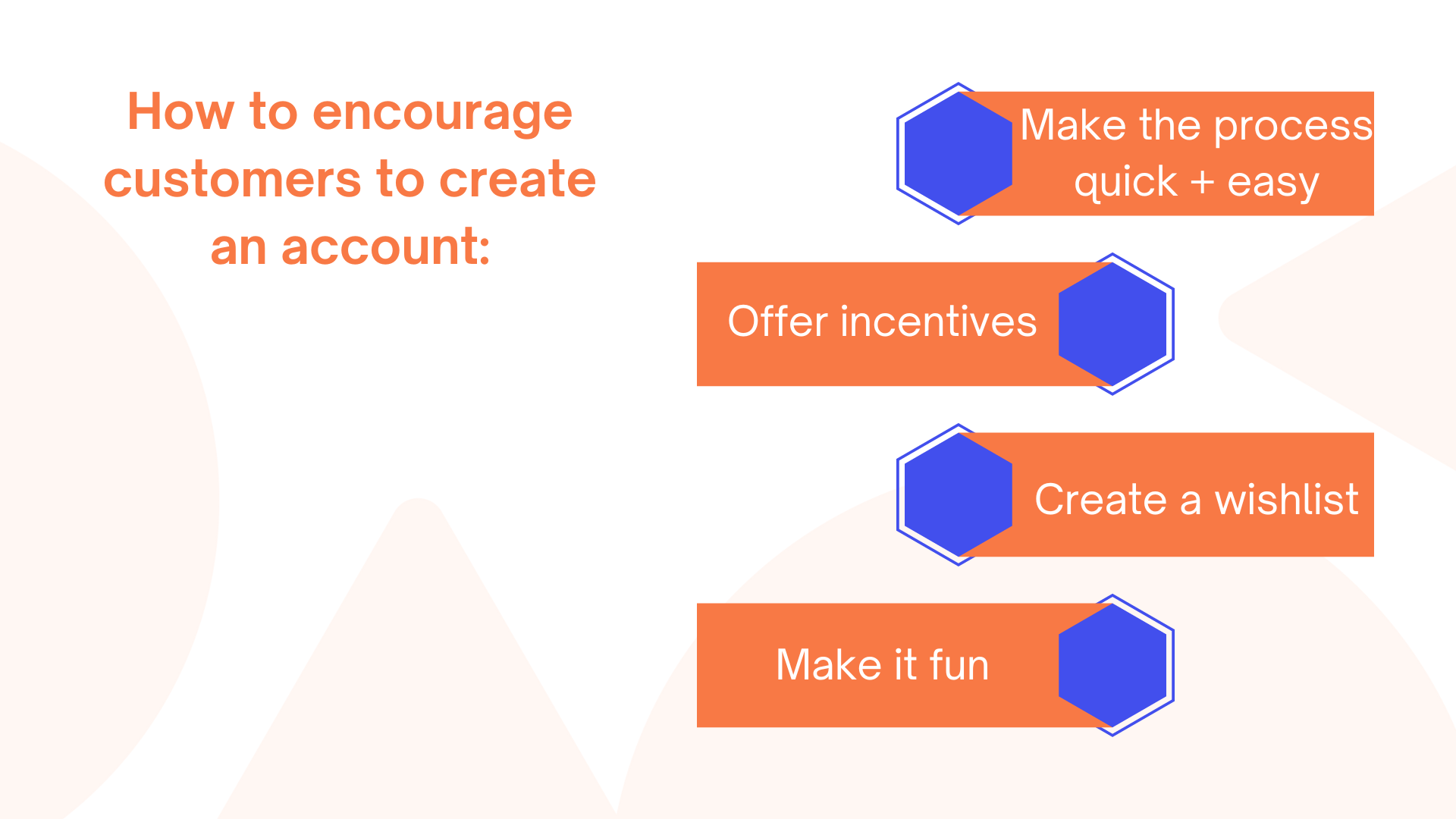 How to encourage customers to create an account:

Make the process quick + easy

Offer incentives

Create a wishlist

Make it fun